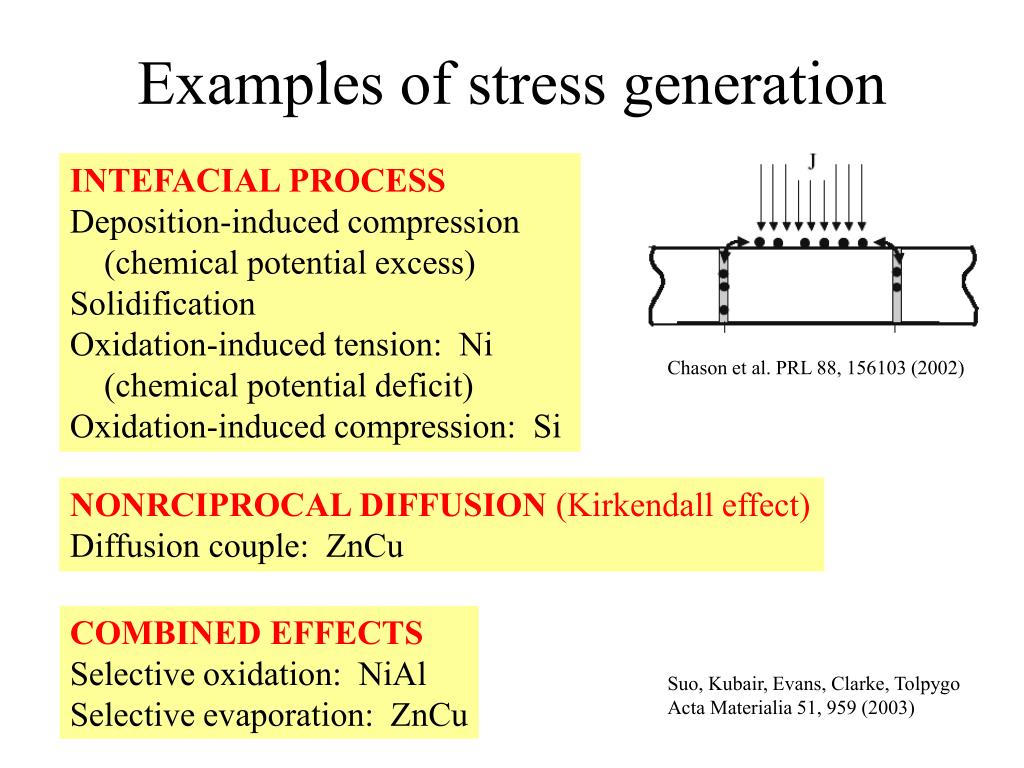 Examples of stress generation

INTEFACIAL PROCESS
Deposition-induced compression
(chemical potential excess)
Solidification
Oxidation-induced tension: Ni
(chemical potential deficit)
Oxidation-induced compression: Si

J

Chason et al. PRL 88, 156103 (2002)

NONRCIPROCAL DIFFUSION (Kirkendall effect)
Diffusion couple: ZnCu

COMBINED EFFECTS
Selective oxidation: NiAl
Selective evaporation: ZnCu

Suo, Kubair, Evans, Clarke, Tolpygo
Acta Materialia 51, 959 (2003)